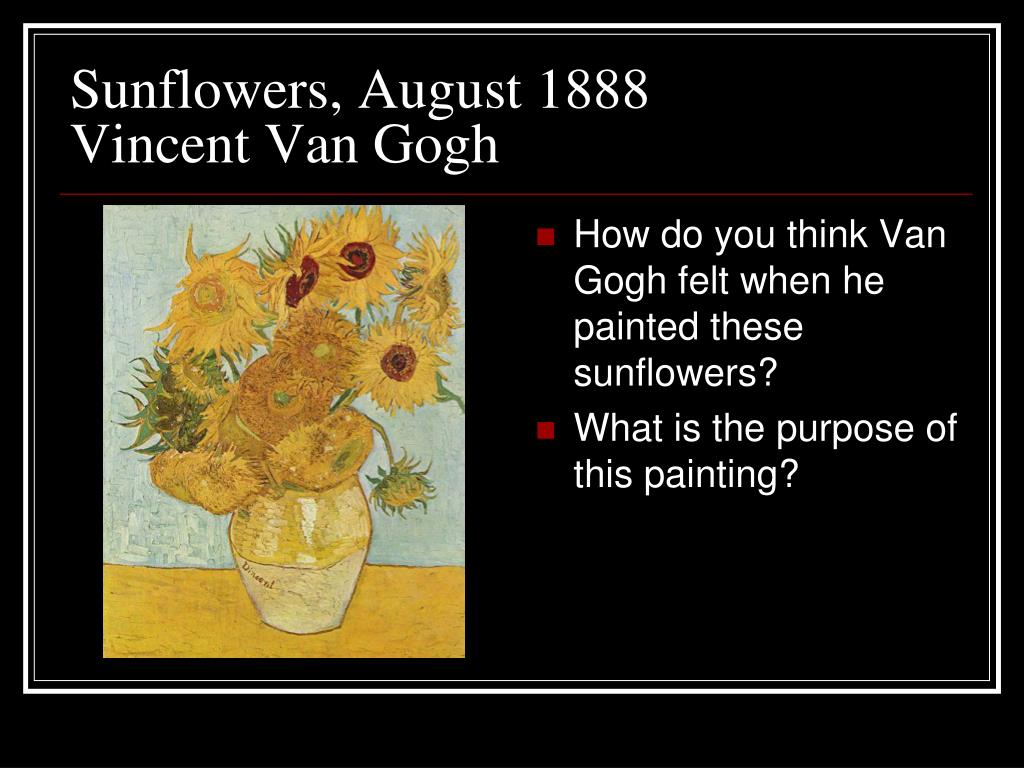 Sunflowers, August 1888
Vincent Van Gogh

Vincent

How do you think Van Gogh felt when he painted these sunflowers?

What is the purpose of this painting?